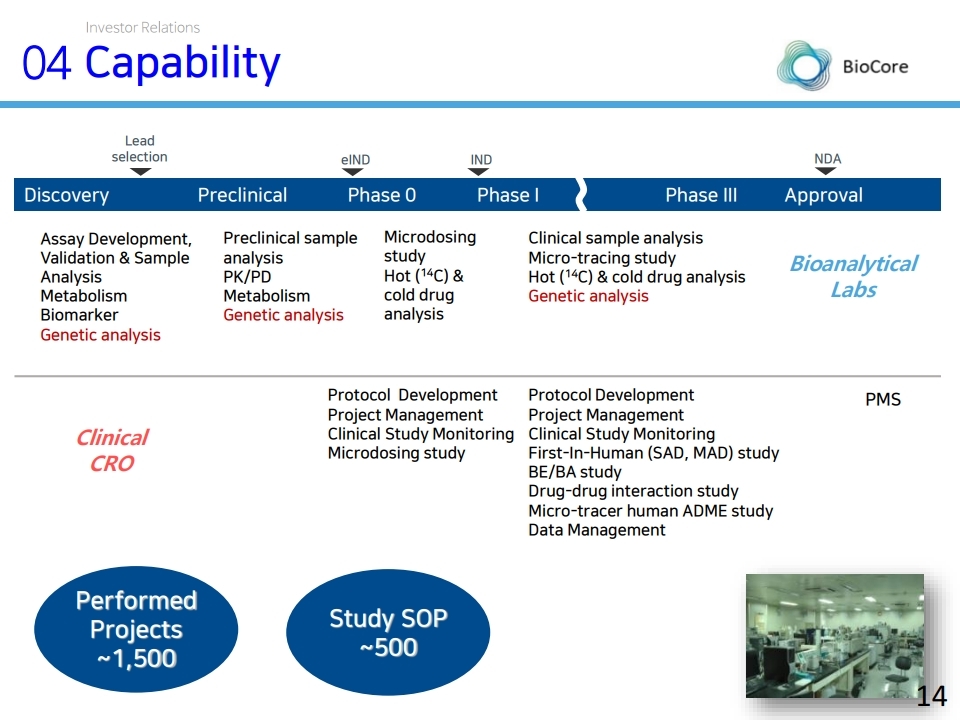 Investor Relations

04 Capability

BioCore

Lead selection

eIND

IND

NDA

Discovery

Preclinical

Phase 0

Phase I

Phase III

Approval

Assay Development, Validation & Sample Analysis
Metabolism
Biomarker
Genetic analysis

Preclinical sample analysis
PK/PD
Metabolism
Genetic analysis

Microdosing study
Hot ($^{14}C$) & cold drug analysis

Clinical sample analysis
Micro-tracing study
Hot ($^{14}C$) & cold drug analysis
Genetic analysis

Bioanalytical Labs

Clinical CRO

Protocol Development
Project Management
Clinical Study Monitoring
Microdosing study

Protocol Development
Project Management
Clinical Study Monitoring
First-In-Human (SAD, MAD) study
BE/BA study
Drug-drug interaction study
Micro-tracer human ADME study
Data Management

PMS

Performed Projects ~1,500

Study SOP ~500

14